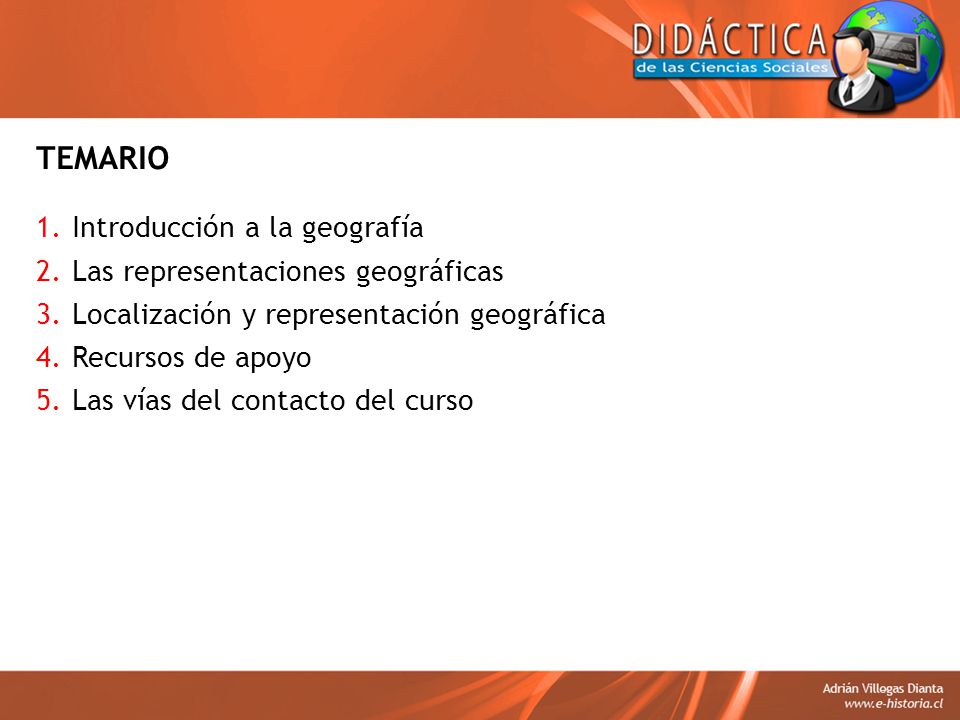 DIDÁCTICA
de las Ciencias Sociales

TEMARIO

1. Introducción a la geografía
2. Las representaciones geográficas
3. Localización y representación geográfica
4. Recursos de apoyo
5. Las vías del contacto del curso

Adrián Villegas Dianta
www.e-historia.cl